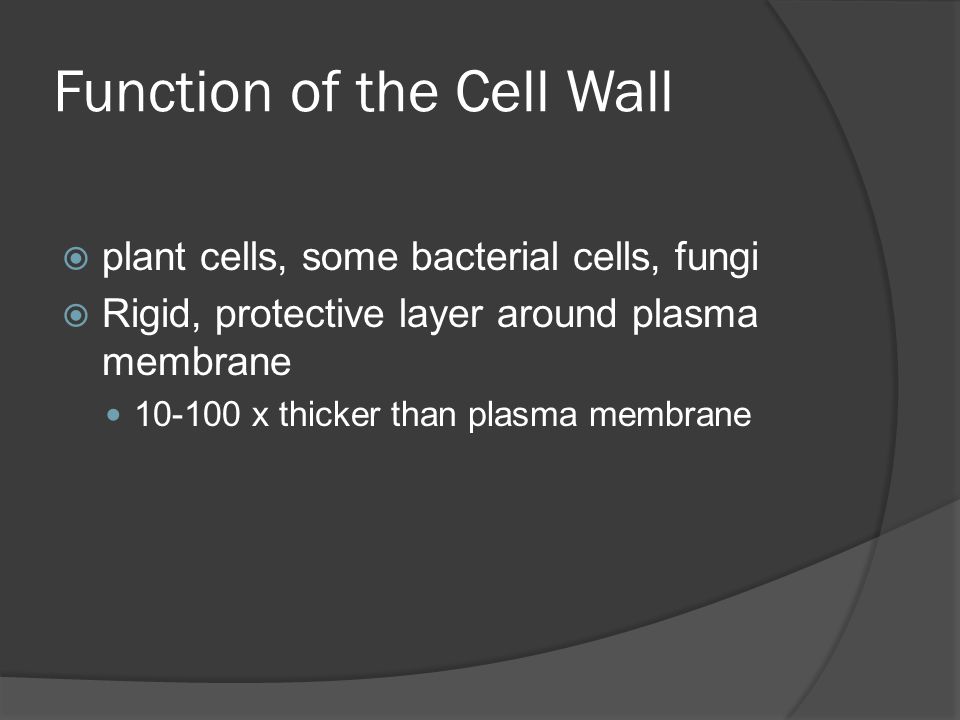 Function of the Cell Wall

plant cells, some bacterial cells, fungi

Rigid, protective layer around plasma membrane

10-100 x thicker than plasma membrane